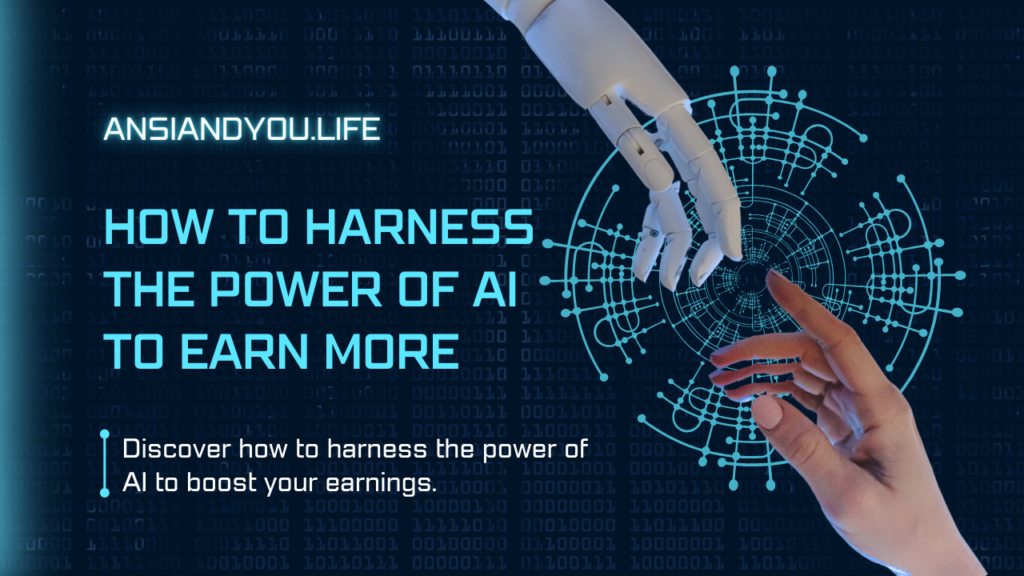 ANSIANDYOU.LIFE

HOW TO HARNESS THE POWER OF AI TO EARN MORE

Discover how to harness the power of AI to boost your earnings.